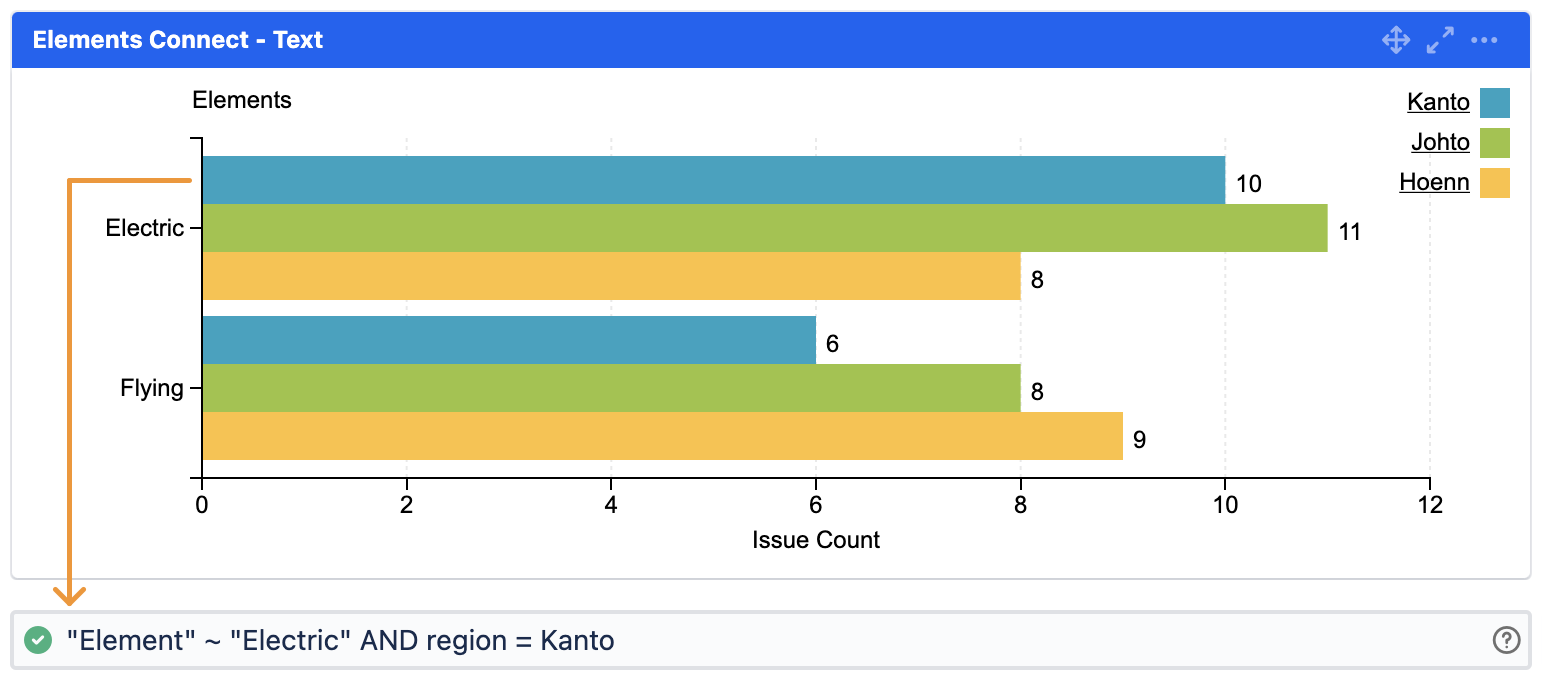 Elements Connect - Text

Elements

Kanto
Johto
Hoenn

Electric
10
11
8

Flying
6
8
9

0 2 4 6 8 10 12

Issue Count

"Element" ~ "Electric" AND region = Kanto